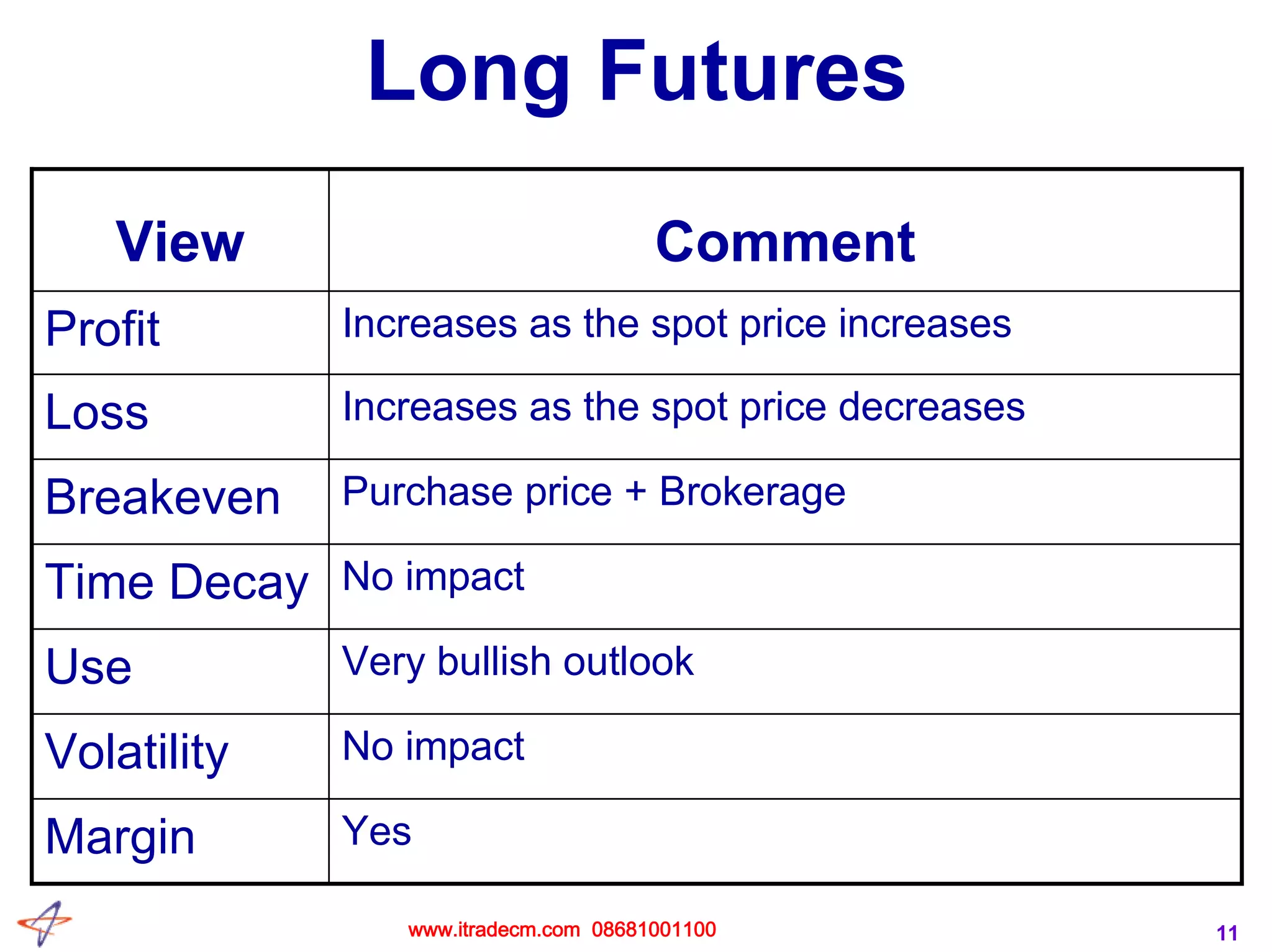 Long Futures

| View | Comment |
|---|---|
| Profit | Increases as the spot price increases |
| Loss | Increases as the spot price decreases |
| Breakeven | Purchase price + Brokerage |
| Time Decay | No impact |
| Use | Very bullish outlook |
| Volatility | No impact |
| Margin | Yes |

www.itradecm.com 08681001100

11